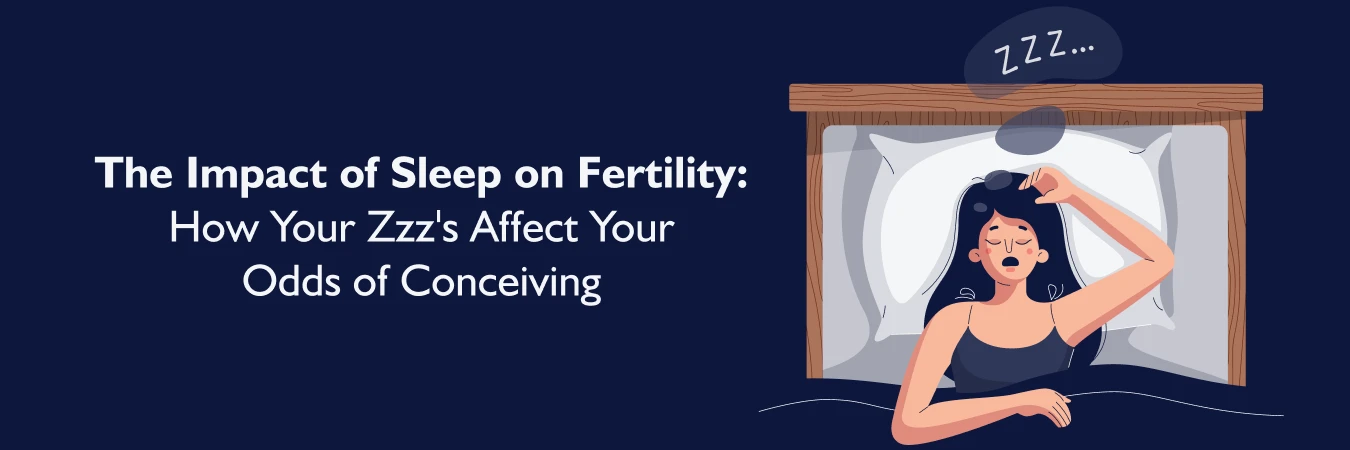 The Impact of Sleep on Fertility:
How Your Zzz's Affect Your Odds of Conceiving

ZZZ...